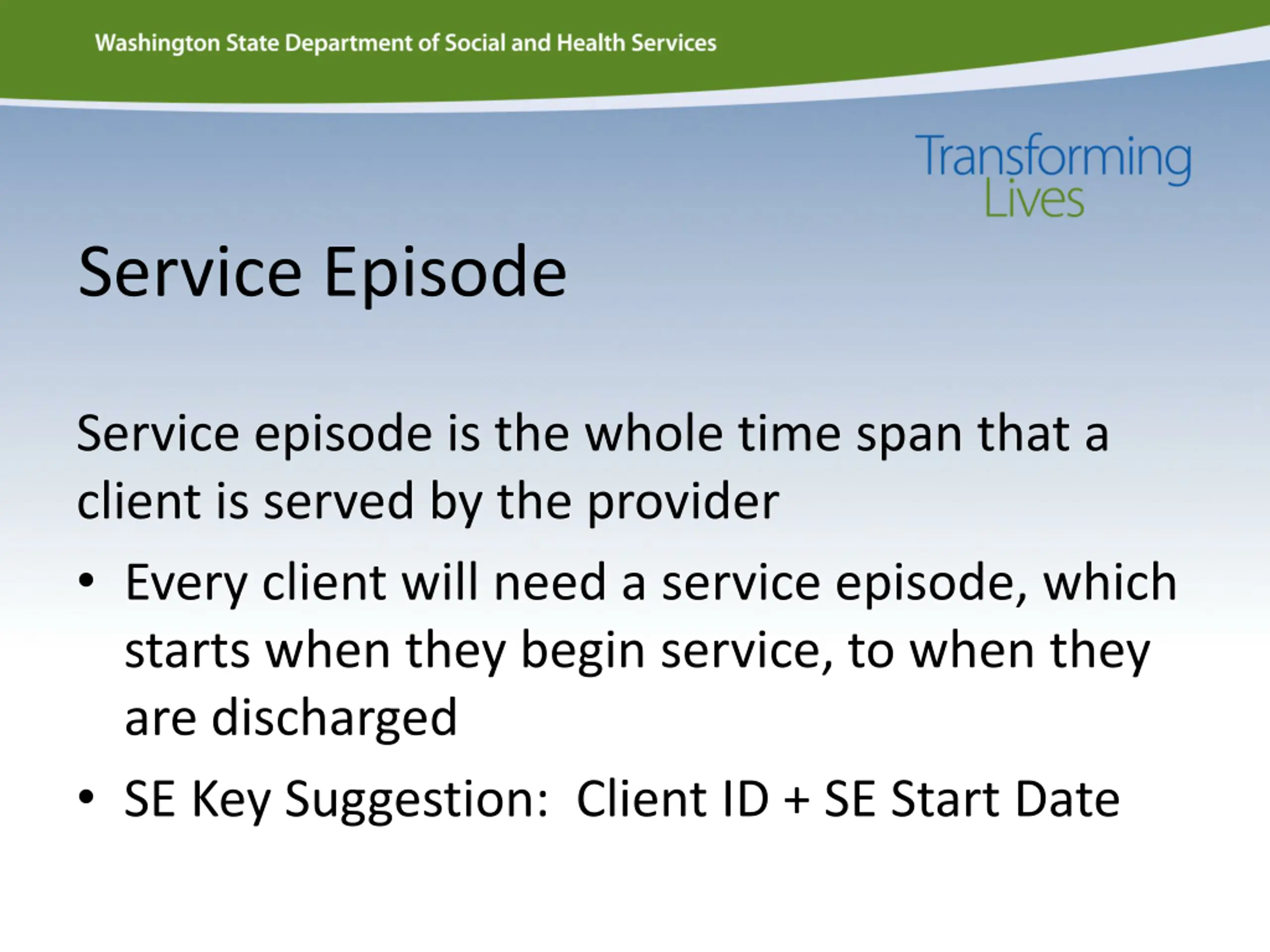 Washington State Department of Social and Health Services

Transforming Lives

Service Episode

Service episode is the whole time span that a client is served by the provider

• Every client will need a service episode, which starts when they begin service, to when they are discharged

• SE Key Suggestion: Client ID + SE Start Date